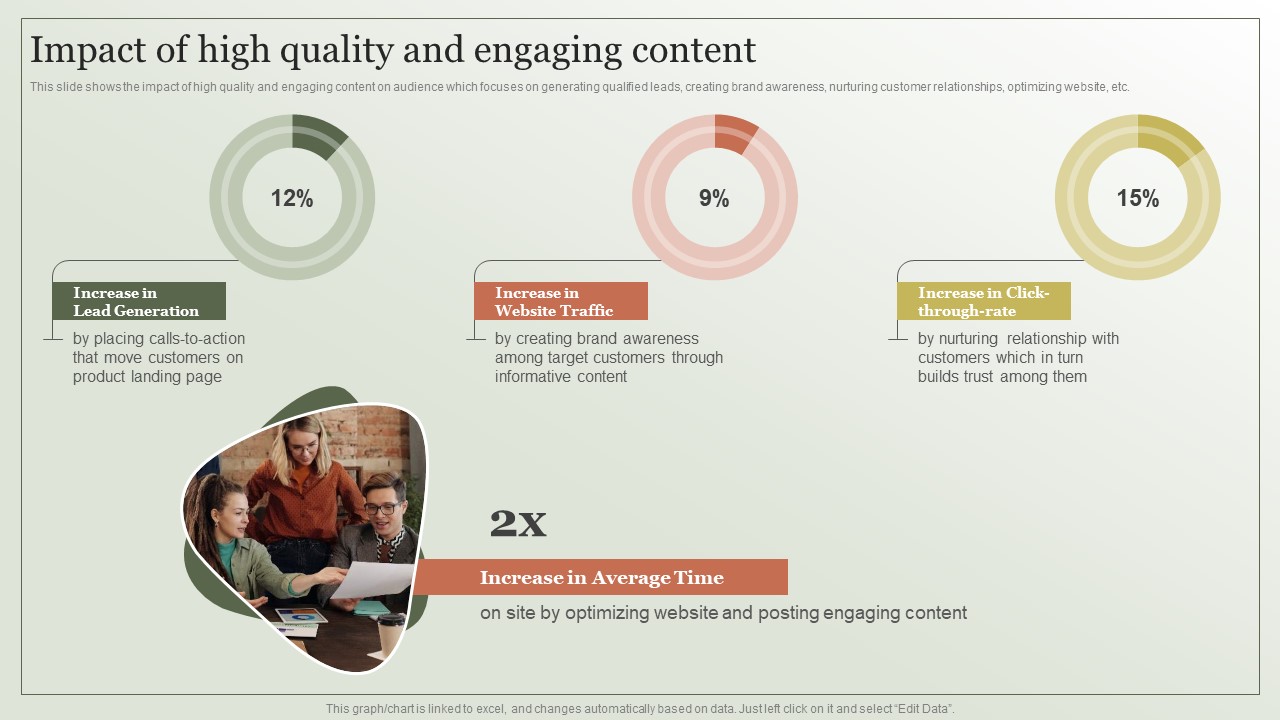 Impact of high quality and engaging content

This slide shows the impact of high quality and engaging content on audience which focuses on generating qualified leads, creating brand awareness, nurturing customer relationships, optimizing website, etc.

12%

Increase in Lead Generation

by placing calls-to-action that move customers on product landing page

9%

Increase in Website Traffic

by creating brand awareness among target customers through informative content

15%

Increase in Click-through-rate

by nurturing relationship with customers which in turn builds trust among them

2x

Increase in Average Time

on site by optimizing website and posting engaging content

This graph/chart is linked to excel, and changes automatically based on data. Just left click on it and select "Edit Data".